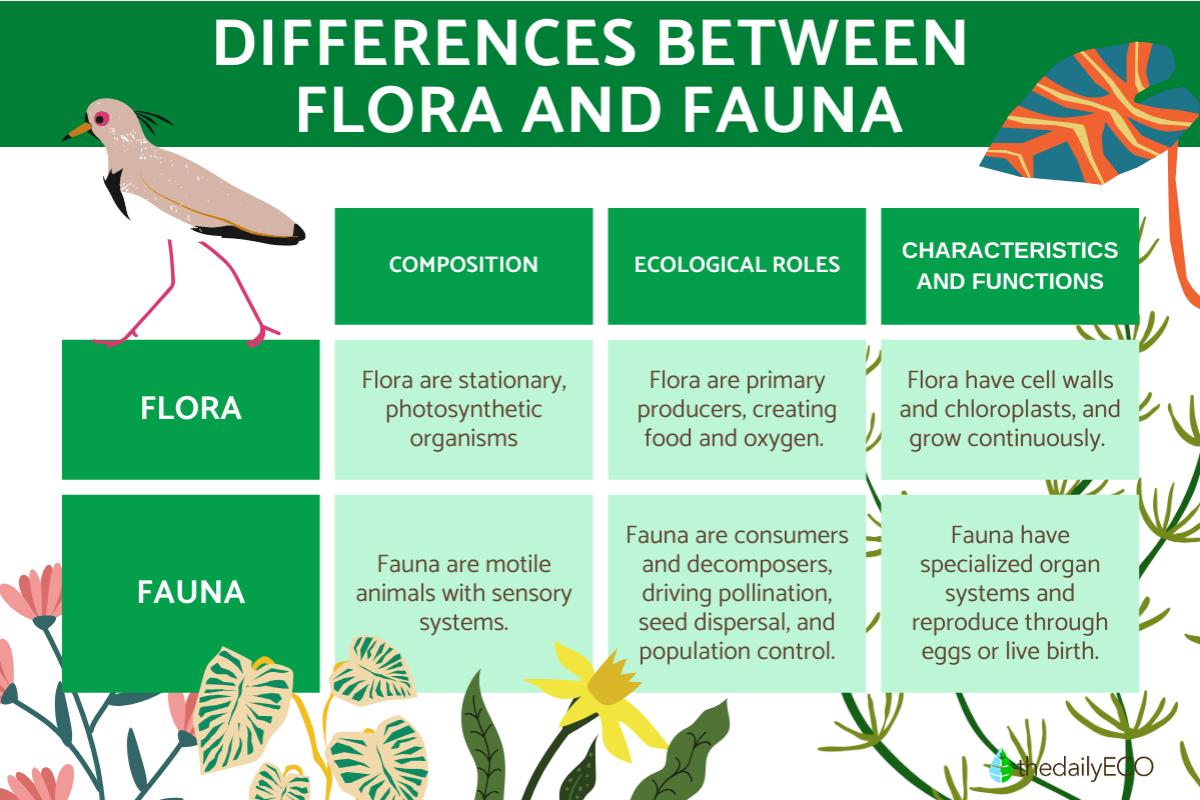 DIFFERENCES BETWEEN FLORA AND FAUNA

| | COMPOSITION | ECOLOGICAL ROLES | CHARACTERISTICS AND FUNCTIONS |
|---|---|---|---|
| FLORA | Flora are stationary, photosynthetic organisms | Flora are primary producers, creating food and oxygen. | Flora have cell walls and chloroplasts, and grow continuously. |
| FAUNA | Fauna are motile animals with sensory systems. | Fauna are consumers and decomposers, driving pollination, seed dispersal, and population control. | Fauna have specialized organ systems and reproduce through eggs or live birth. |

thedailyECO